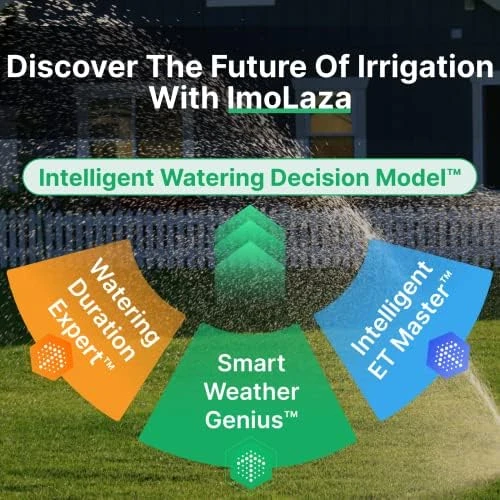 Discover The Future Of Irrigation With ImoLaza

Intelligent Watering Decision Model™

Watering Duration Expert™

Smart Weather Genius™

Intelligent ET Master™